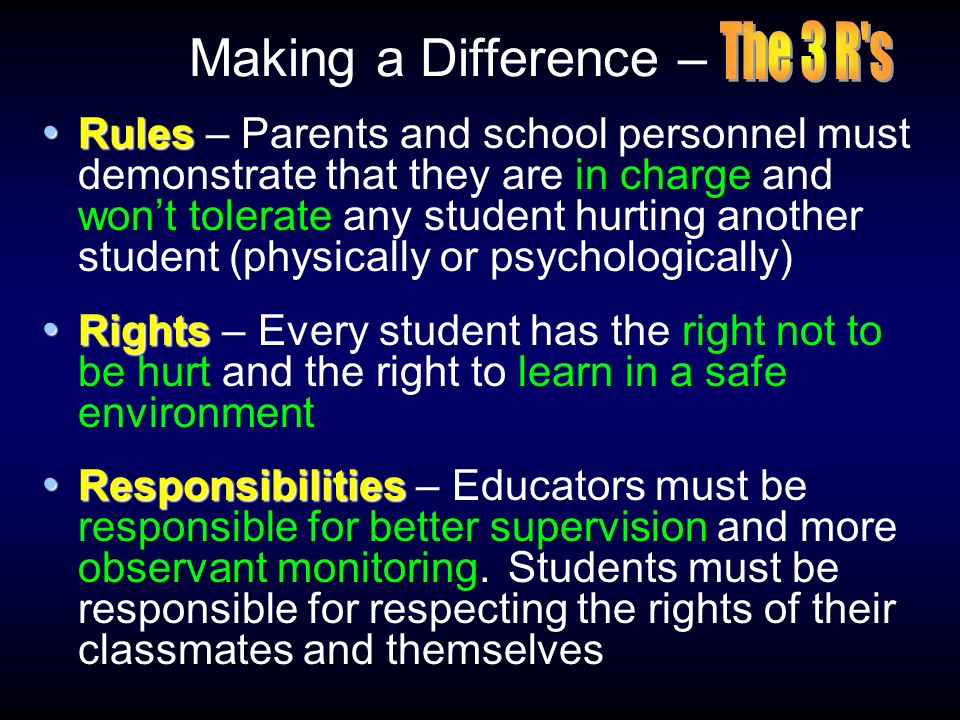 Making a Difference – The 3 R's

• Rules – Parents and school personnel must demonstrate that they are in charge and won't tolerate any student hurting another student (physically or psychologically)

• Rights – Every student has the right not to be hurt and the right to learn in a safe environment

• Responsibilities – Educators must be responsible for better supervision and more observant monitoring. Students must be responsible for respecting the rights of their classmates and themselves